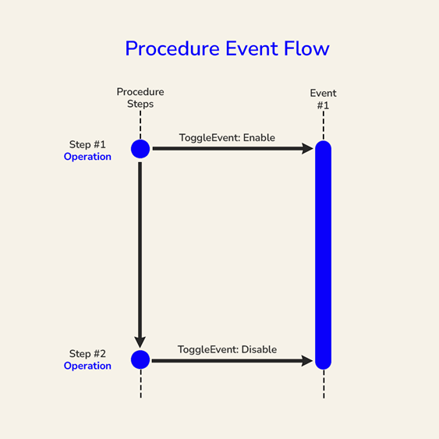 Procedure Event Flow

Procedure Steps

Event #1

Step #1
Operation

ToggleEvent: Enable

Step #2
Operation

ToggleEvent: Disable